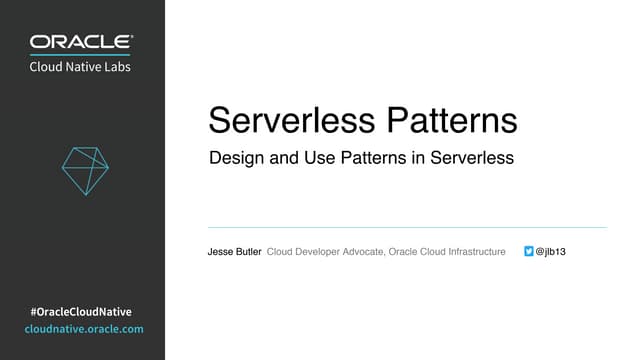 ORACLE
Cloud Native Labs

#OracleCloudNative
cloudnative.oracle.com

Serverless Patterns

Design and Use Patterns in Serverless

Jesse Butler Cloud Developer Advocate, Oracle Cloud Infrastructure @jlb13